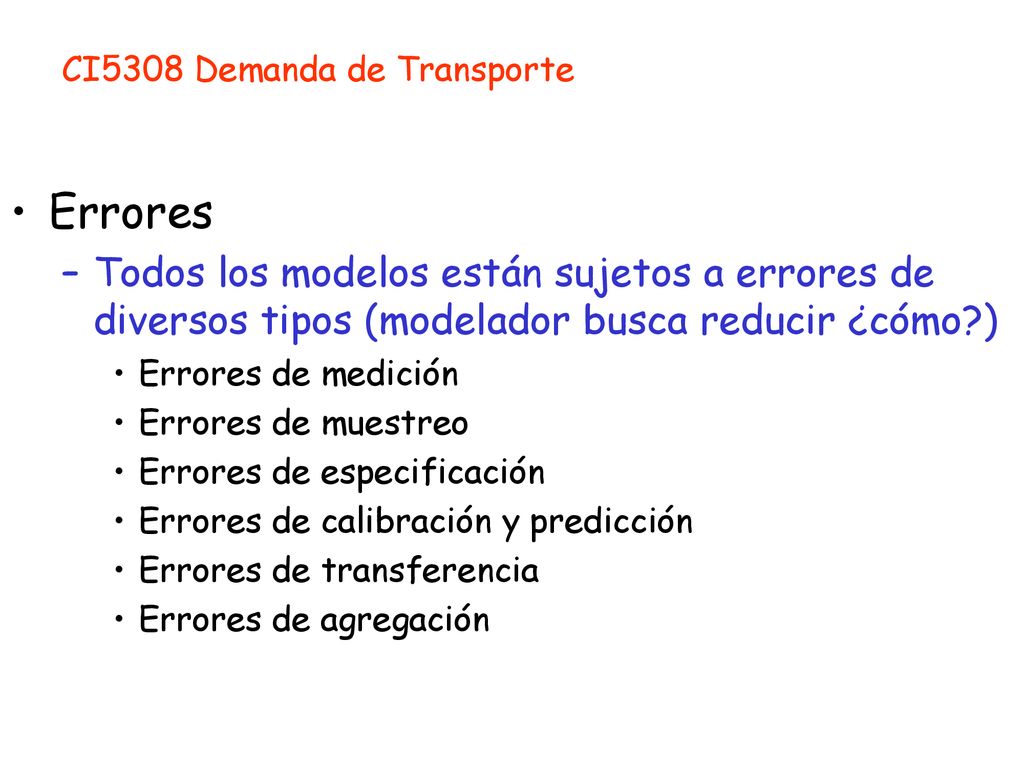 CI5308 Demanda de Transporte

• Errores
– Todos los modelos están sujetos a errores de diversos tipos (modelador busca reducir ¿cómo?)
• Errores de medición
• Errores de muestreo
• Errores de especificación
• Errores de calibración y predicción
• Errores de transferencia
• Errores de agregación